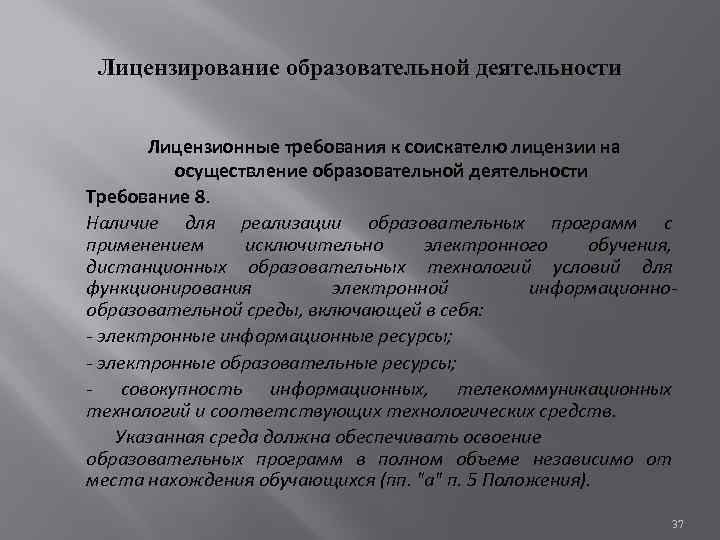 Лицензирование образовательной деятельности

Лицензионные требования к соискателю лицензии на осуществление образовательной деятельности

Требование 8.

Наличие для реализации образовательных программ с применением исключительно электронного обучения, дистанционных образовательных технологий условий для функционирования электронной информационно-образовательной среды, включающей в себя:

- электронные информационные ресурсы;

- электронные образовательные ресурсы;

- совокупность информационных, телекоммуникационных технологий и соответствующих технологических средств.

Указанная среда должна обеспечивать освоение образовательных программ в полном объеме независимо от места нахождения обучающихся (пп. "а" п. 5 Положения).

37